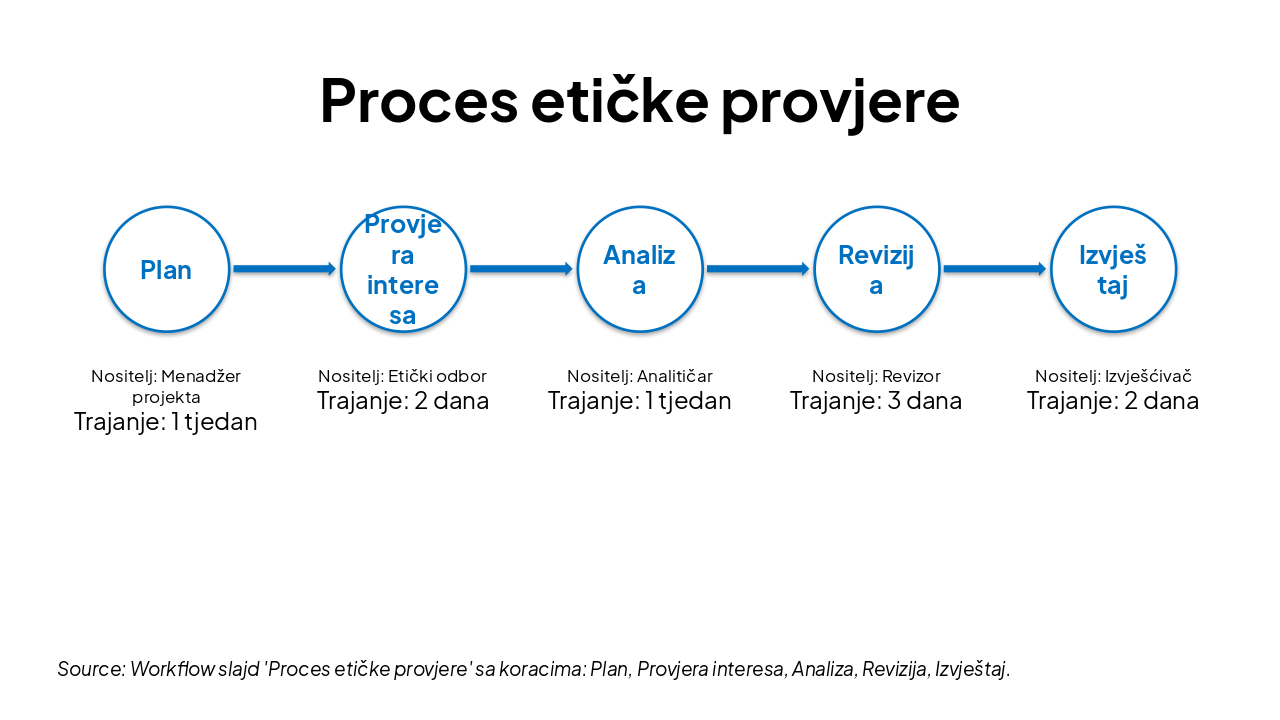 Proces etičke provjere

Plan

Provjera interesa

Analiza

Revizija

Izvještaj

Nositelj: Menadžer projekta
Trajanje: 1 tjedan

Nositelj: Etički odbor
Trajanje: 2 dana

Nositelj: Analitičar
Trajanje: 1 tjedan

Nositelj: Revizor
Trajanje: 3 dana

Nositelj: Izvješćivač
Trajanje: 2 dana

Source: Workflow slajd 'Proces etičke provjere' sa koracima: Plan, Provjera interesa, Analiza, Revizija, Izvještaj.